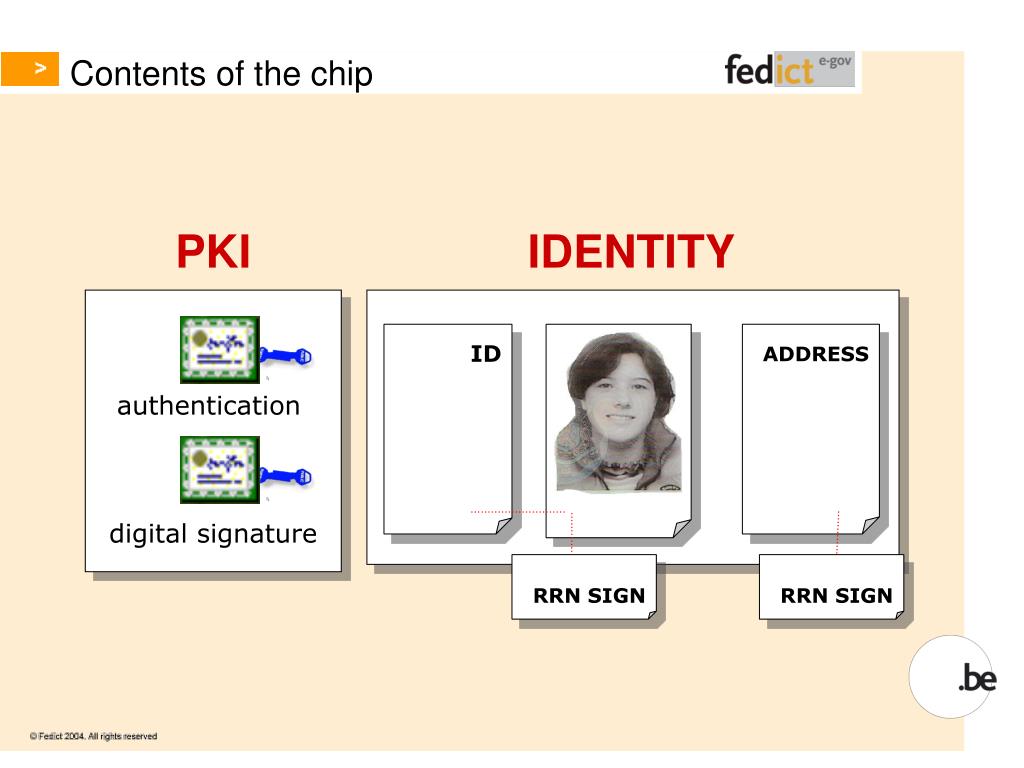 > Contents of the chip

fedict e-gov

PKI

authentication

digital signature

IDENTITY

ID

ADDRESS

RRN SIGN

RRN SIGN

.be

© Fedict 2004. All rights reserved